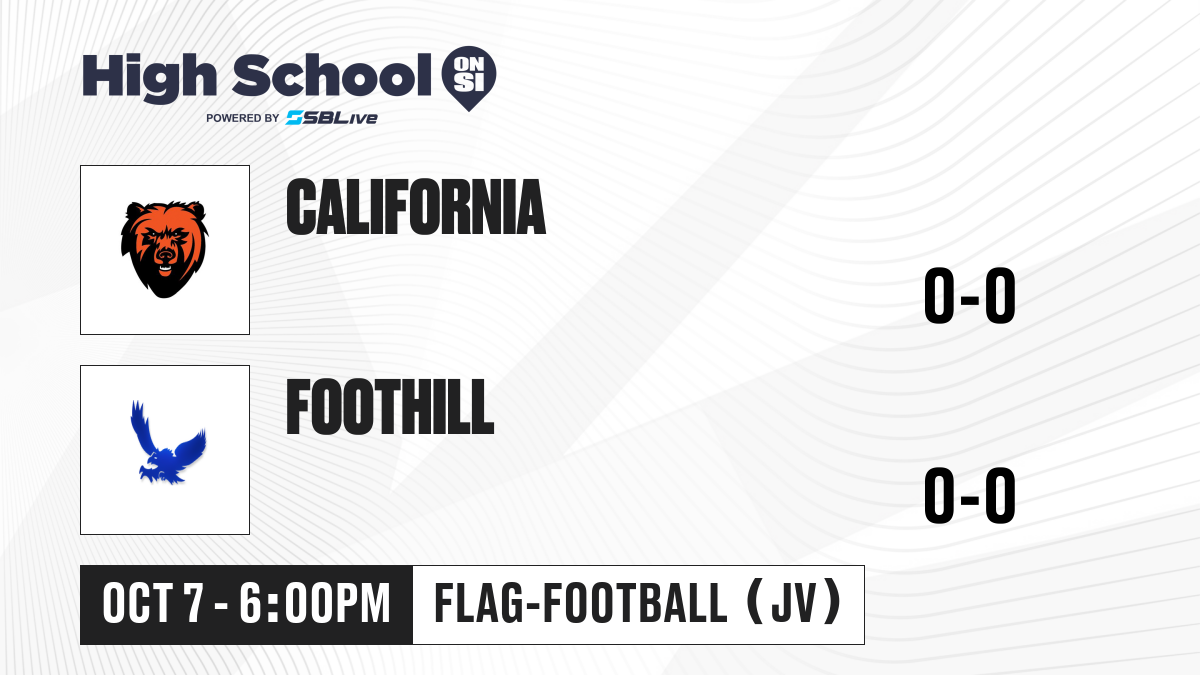 High School ON SI
POWERED BY SBLive

CALIFORNIA
0-0

FOOTHILL
0-0

OCT 7 - 6:00PM
FLAG-FOOTBALL (JV)